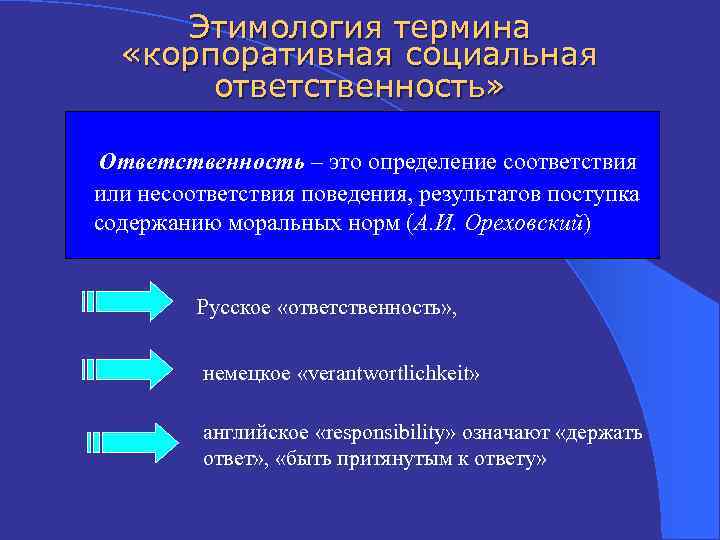 Этимология термина «корпоративная социальная ответственность»

Ответственность – это определение соответствия или несоответствия поведения, результатов поступка содержанию моральных норм (А.И. Ореховский)

Русское «ответственность»,

немецкое «verantwortlichkeit»

английское «responsibility» означают «держать ответ», «быть притянутым к ответу»